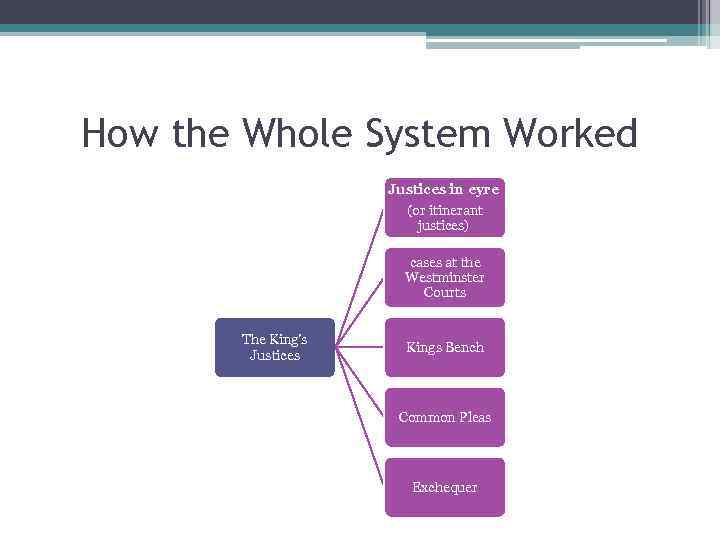 How the Whole System Worked

The King's Justices

Justices in eyre (or itinerant justices)

cases at the Westminster Courts

Kings Bench

Common Pleas

Exchequer